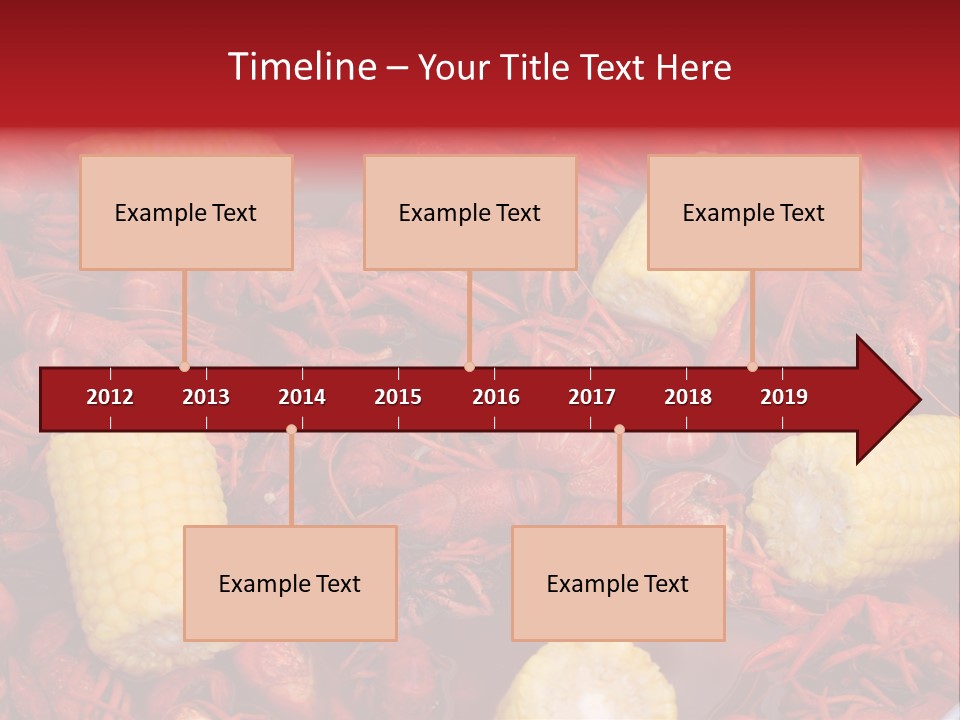 Timeline – Your Title Text Here

Example Text

Example Text

Example Text

2012 2013 2014 2015 2016 2017 2018 2019

Example Text

Example Text